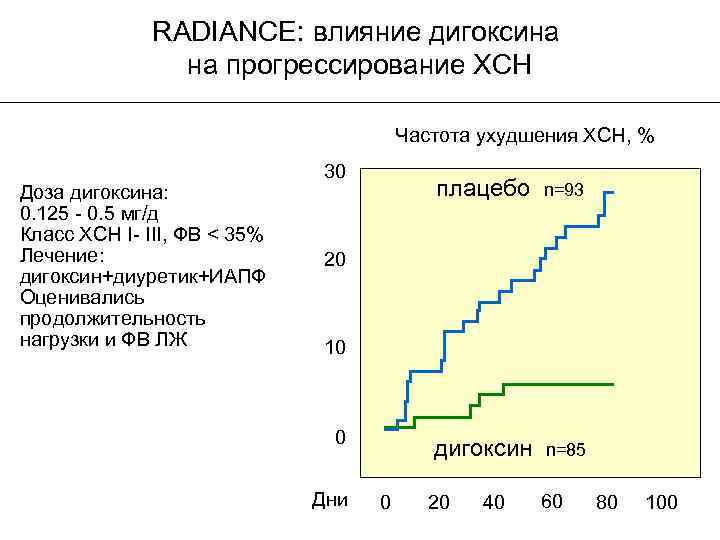 RADIANCE: влияние дигоксина на прогрессирование ХСН

Доза дигоксина:
0.125 - 0.5 мг/д
Класс ХСН I- III, ФВ < 35%
Лечение:
дигоксин+диуретик+ИАПФ
Оценивались продолжительность нагрузки и ФВ ЛЖ

Частота ухудшения ХСН, %

30
20
10
0

плацебо n=93

дигоксин n=85

Дни 0 20 40 60 80 100